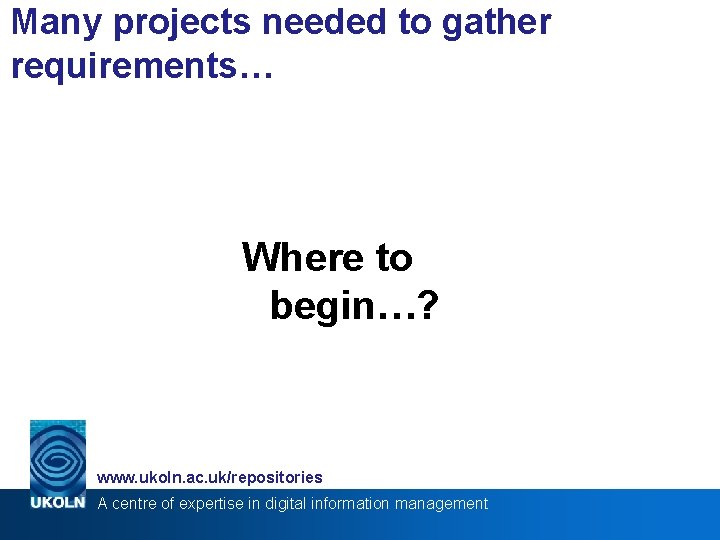 Many projects needed to gather requirements…

Where to begin…?

www.ukoln.ac.uk/repositories

UKOLN A centre of expertise in digital information management